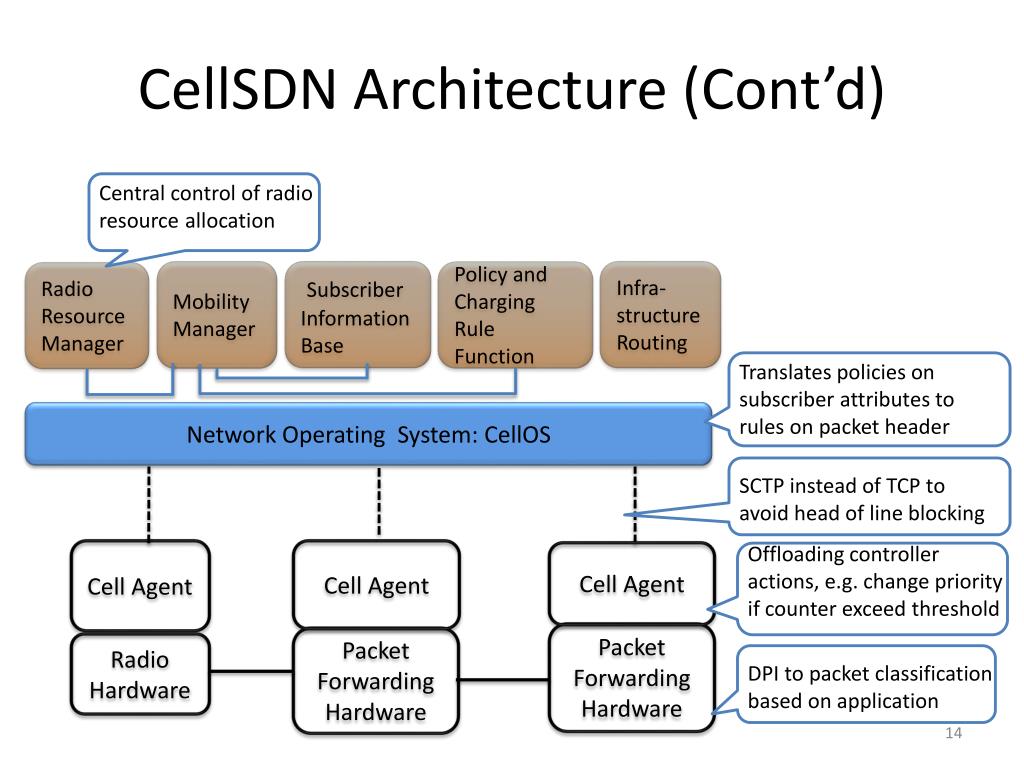 CellSDN Architecture (Cont'd)

Central control of radio resource allocation

Radio Resource Manager

Mobility Manager

Subscriber Information Base

Policy and Charging Rule Function

Infra-structure Routing

Translates policies on subscriber attributes to rules on packet header

Network Operating System: CellOS

SCTP instead of TCP to avoid head of line blocking

Cell Agent

Cell Agent

Cell Agent

Offloading controller actions, e.g. change priority if counter exceed threshold

Radio Hardware

Packet Forwarding Hardware

Packet Forwarding Hardware

DPI to packet classification based on application

14